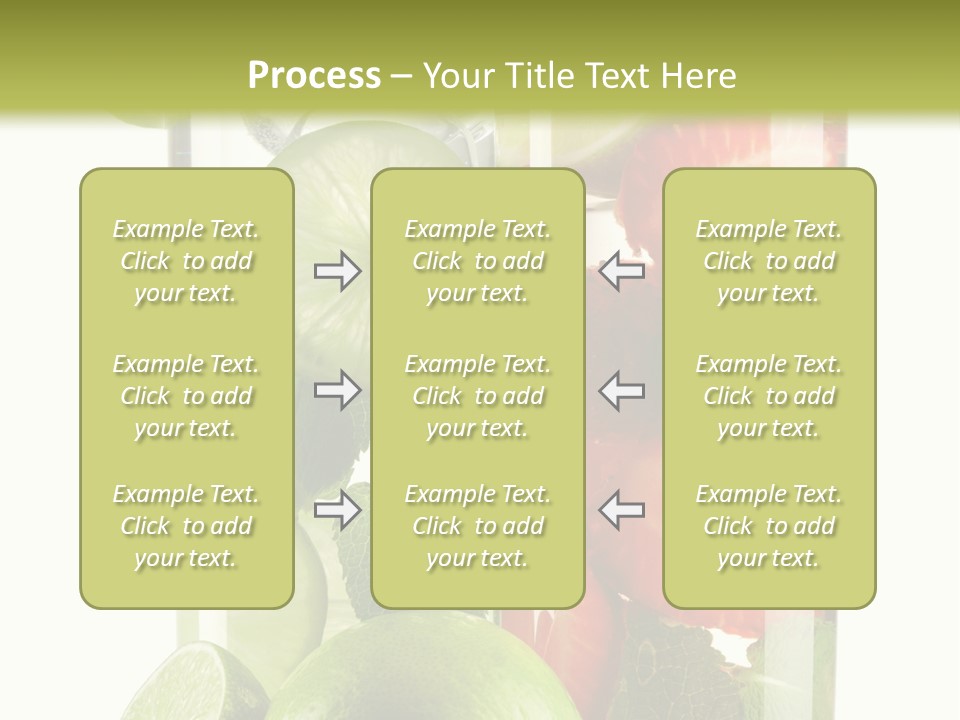 Process – Your Title Text Here

Example Text. Click to add your text.

Example Text. Click to add your text.

Example Text. Click to add your text.

Example Text. Click to add your text.

Example Text. Click to add your text.

Example Text. Click to add your text.

Example Text. Click to add your text.

Example Text. Click to add your text.

Example Text. Click to add your text.